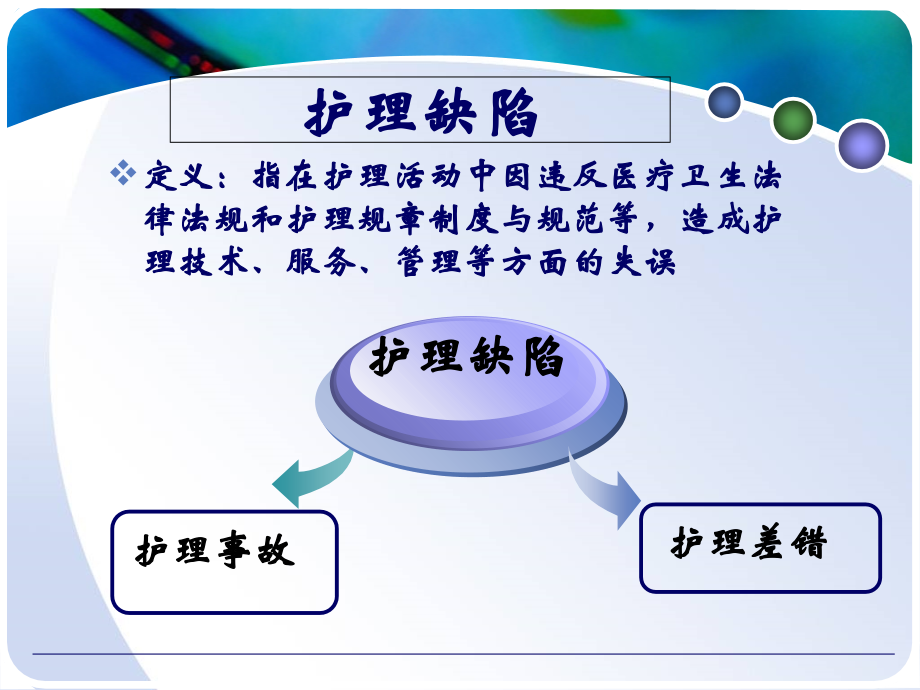 护理缺陷

❖ 定义：指在护理活动中因违反医疗卫生法律法规和护理规章制度与规范等，造成护理技术、服务、管理等方面的失误

护理缺陷

护理事故

护理差错